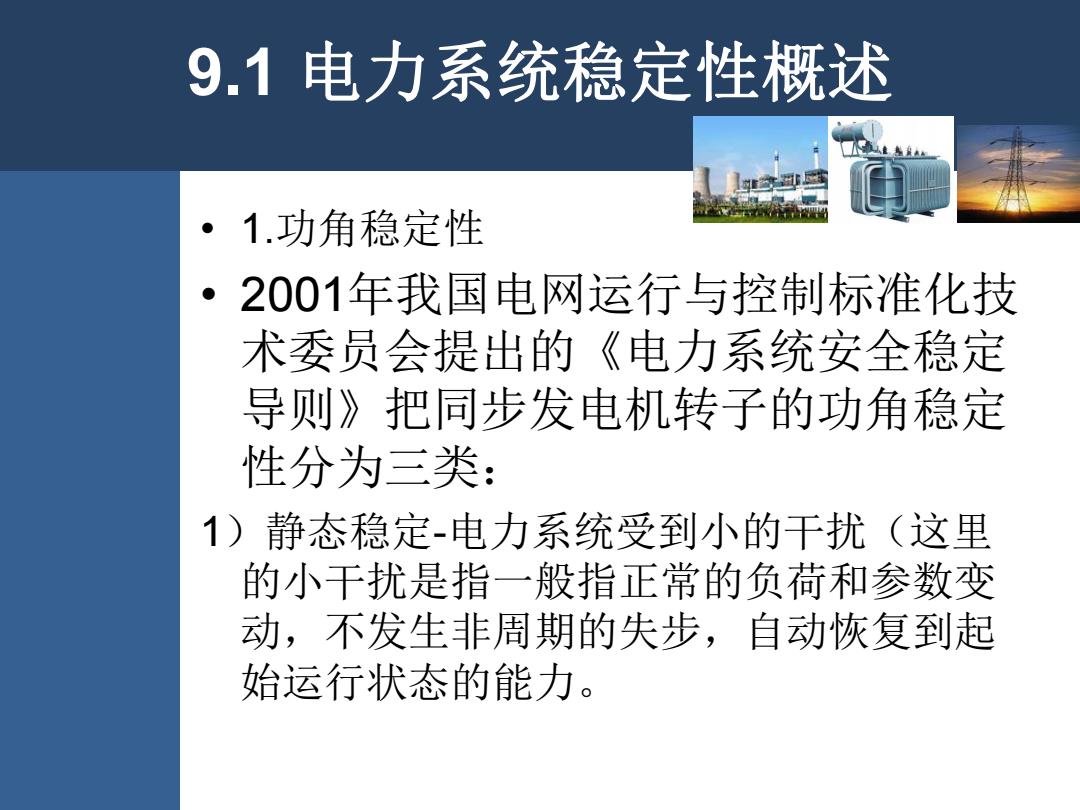 9.1 电力系统稳定性概述

• 1.功角稳定性

• 2001年我国电网运行与控制标准化技术委员会提出的《电力系统安全稳定导则》把同步发电机转子的功角稳定性分为三类：

1）静态稳定-电力系统受到小的干扰（这里的小干扰是指一般指正常的负荷和参数变动，不发生非周期的失步，自动恢复到起始运行状态的能力。